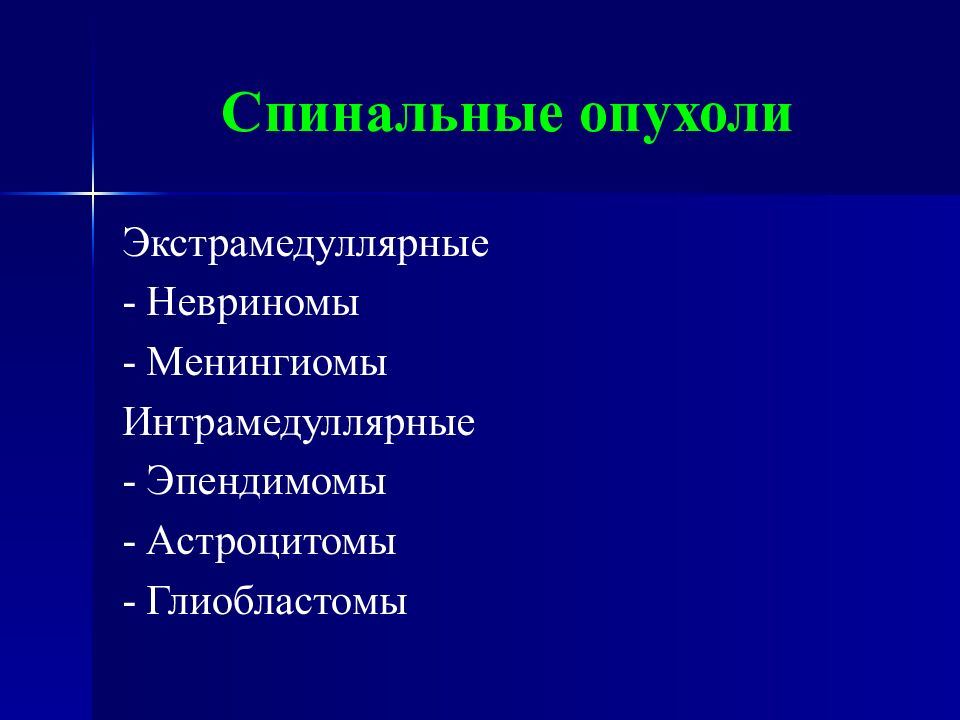 Спинальные опухоли

Экстрамедуллярные
- Невриномы
- Менингиомы
Интрамедуллярные
- Эпендимомы
- Астроцитомы
- Глиобластомы